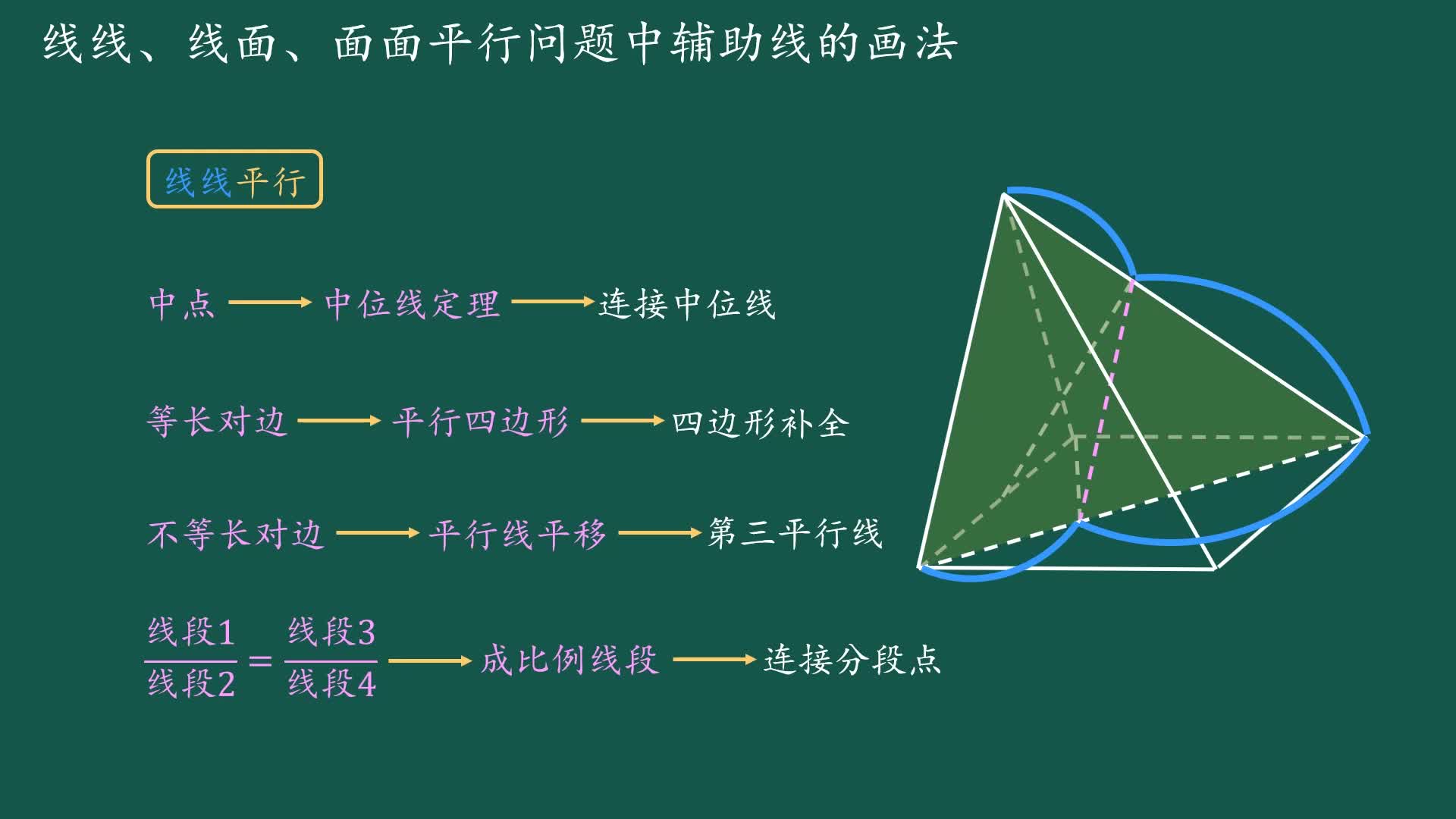 线线、线面、面面平行问题中辅助线的画法

线线平行

中点 ⟶ 中位线定理 ⟶ 连接中位线

等长对边 ⟶ 平行四边形 ⟶ 四边形补全

不等长对边 ⟶ 平行线平移 ⟶ 第三平行线

$\frac{线段1}{线段2} = \frac{线段3}{线段4}$ ⟶ 成比例线段 ⟶ 连接分段点